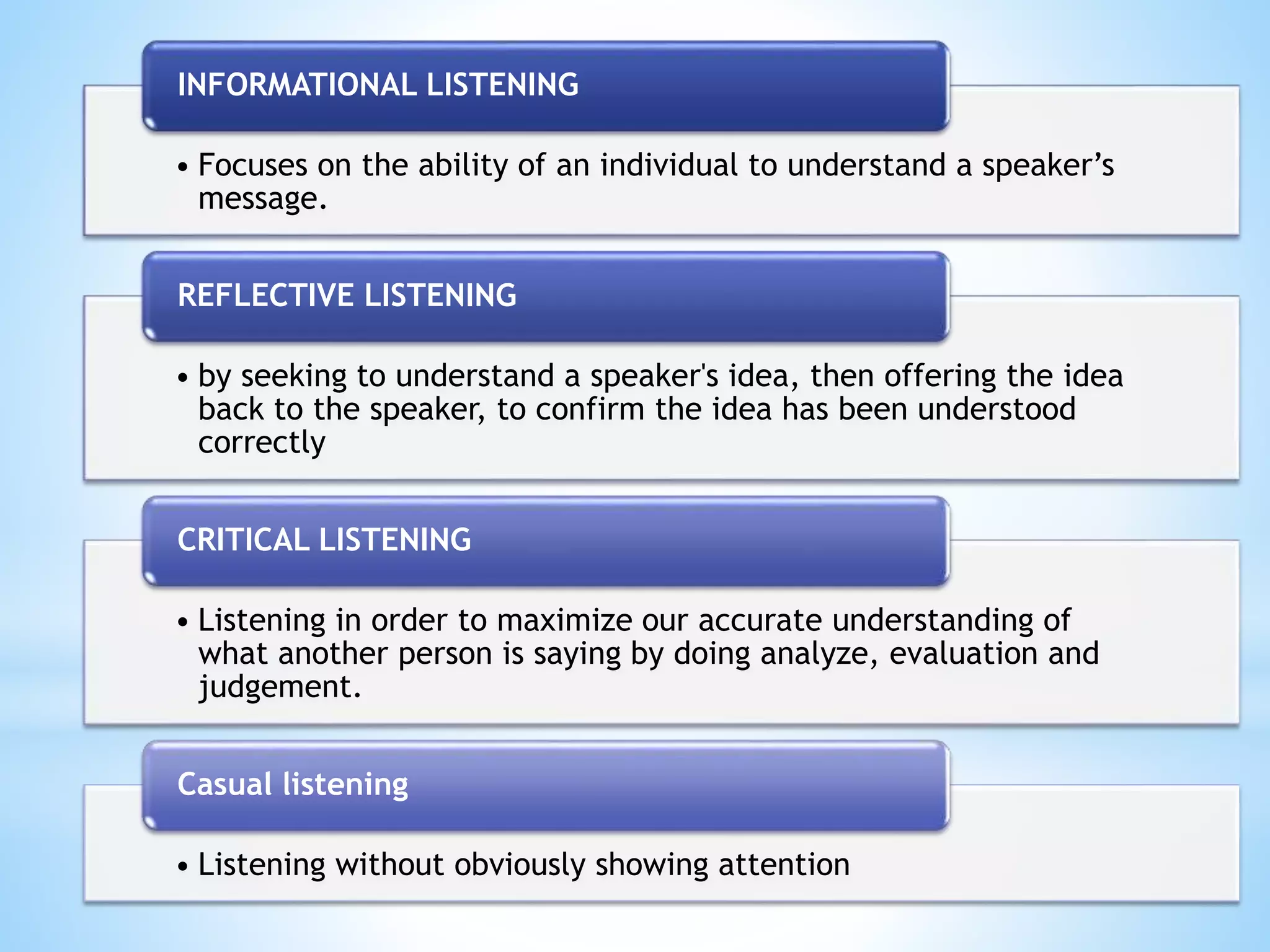 INFORMATIONAL LISTENING

• Focuses on the ability of an individual to understand a speaker’s message.

REFLECTIVE LISTENING

• by seeking to understand a speaker's idea, then offering the idea back to the speaker, to confirm the idea has been understood correctly

CRITICAL LISTENING

• Listening in order to maximize our accurate understanding of what another person is saying by doing analyze, evaluation and judgement.

Casual listening

• Listening without obviously showing attention